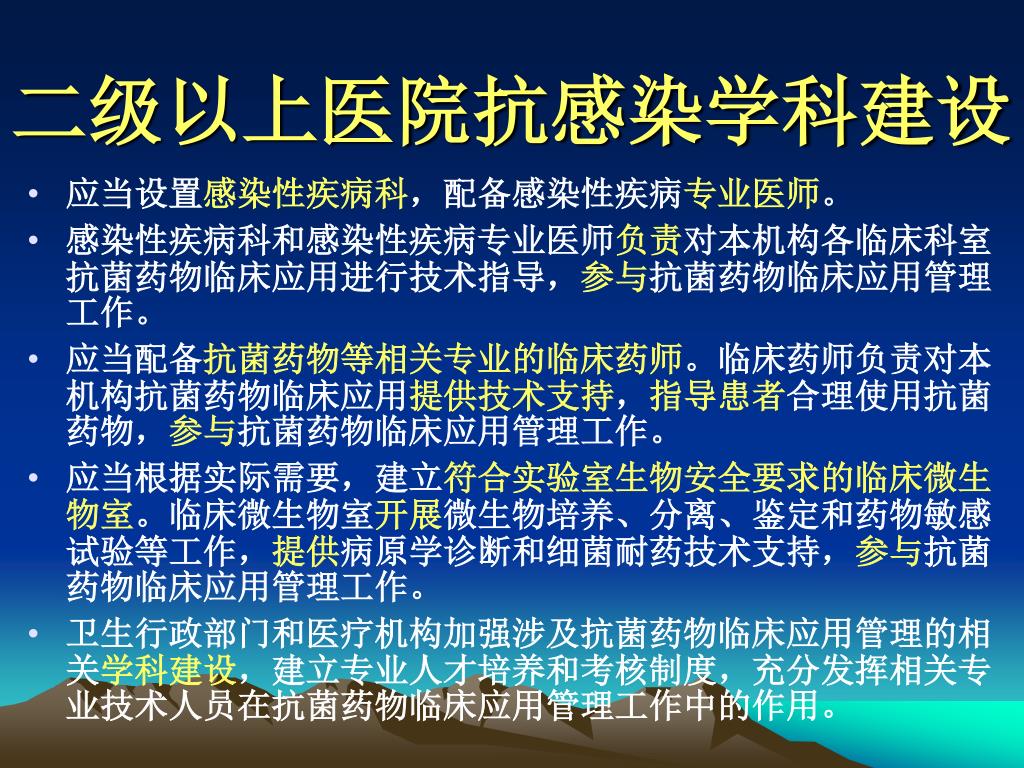 二级以上医院抗感染学科建设

• 应当设置感染性疾病科，配备感染性疾病专业医师。

• 感染性疾病科和感染性疾病专业医师负责对本机构各临床科室抗菌药物临床应用进行技术指导，参与抗菌药物临床应用管理工作。

• 应当配备抗菌药物等相关专业的临床药师。临床药师负责对本机构抗菌药物临床应用提供技术支持，指导患者合理使用抗菌药物，参与抗菌药物临床应用管理工作。

• 应当根据实际需要，建立符合实验室生物安全要求的临床微生物室。临床微生物室开展微生物培养、分离、鉴定和药物敏感试验等工作，提供病原学诊断和细菌耐药技术支持，参与抗菌药物临床应用管理工作。

• 卫生行政部门和医疗机构加强涉及抗菌药物临床应用管理的相关学科建设，建立专业人才培养和考核制度，充分发挥相关专业技术人员在抗菌药物临床应用管理工作中的作用。